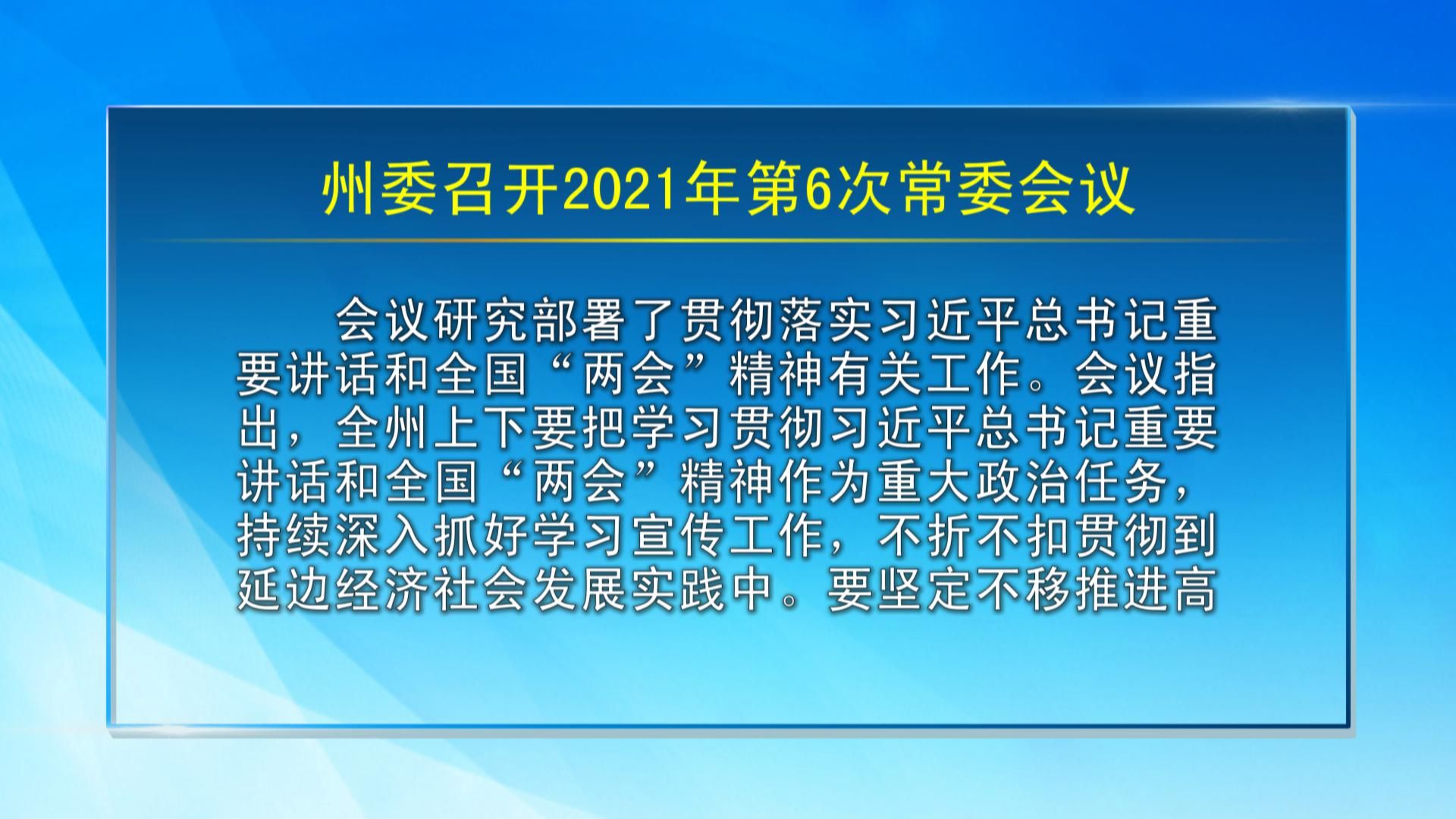 州委召开2021年第6次常委会议

会议研究部署了贯彻落实习近平总书记重要讲话和全国“两会”精神有关工作。会议指出，全州上下要把学习贯彻习近平总书记重要讲话和全国“两会”精神作为重大政治任务，持续深入抓好学习宣传工作，不折不扣贯彻到延边经济社会发展实践中。要坚定不移推进高